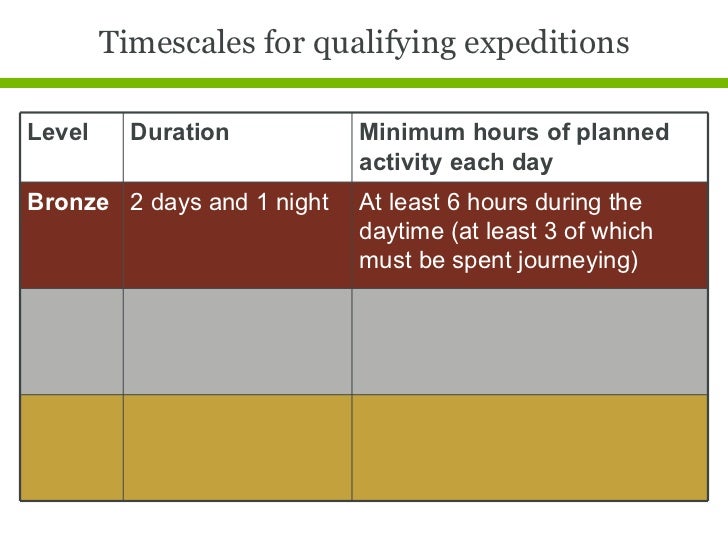 Timescales for qualifying expeditions

| Level | Duration | Minimum hours of planned activity each day |
|---|---|---|
| Bronze | 2 days and 1 night | At least 6 hours during the daytime (at least 3 of which must be spent journeying) |
| | | |
| | | |